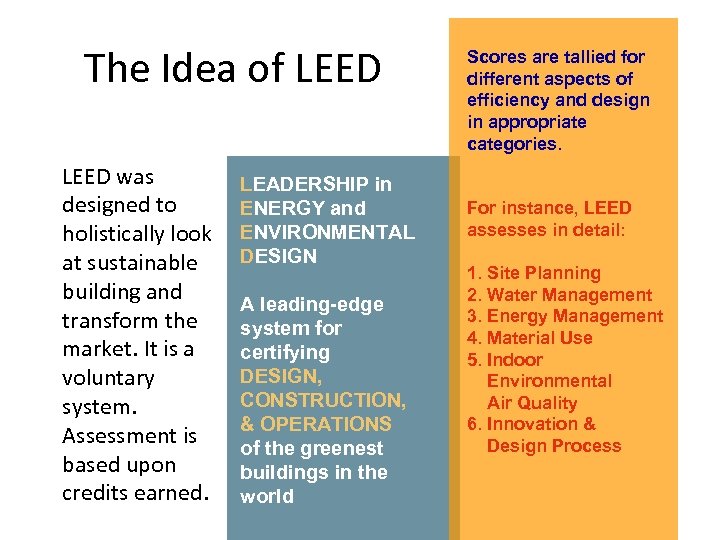 The Idea of LEED

LEED was designed to holistically look at sustainable building and transform the market. It is a voluntary system. Assessment is based upon credits earned.

LEADERSHIP in ENERGY and ENVIRONMENTAL DESIGN

A leading-edge system for certifying DESIGN, CONSTRUCTION, & OPERATIONS of the greenest buildings in the world

Scores are tallied for different aspects of efficiency and design in appropriate categories.

For instance, LEED assesses in detail:

1. Site Planning
2. Water Management
3. Energy Management
4. Material Use
5. Indoor Environmental Air Quality
6. Innovation & Design Process